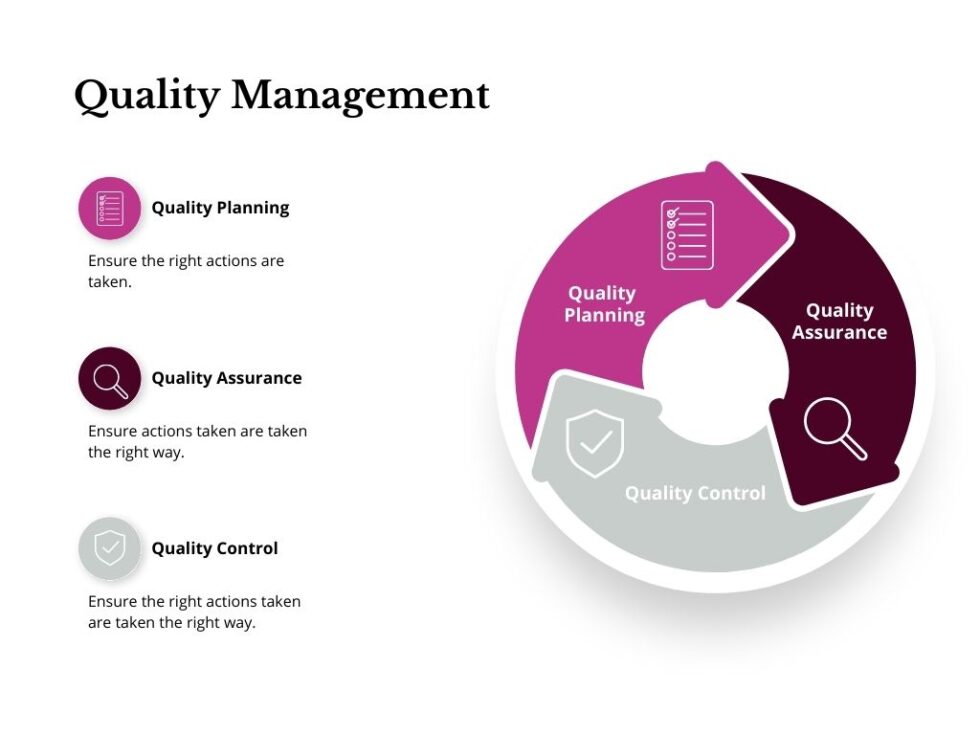 Quality Management

Quality Planning

Ensure the right actions are taken.

Quality Assurance

Ensure actions taken are taken the right way.

Quality Control

Ensure the right actions taken are taken the right way.

Quality Planning

Quality Assurance

Quality Control